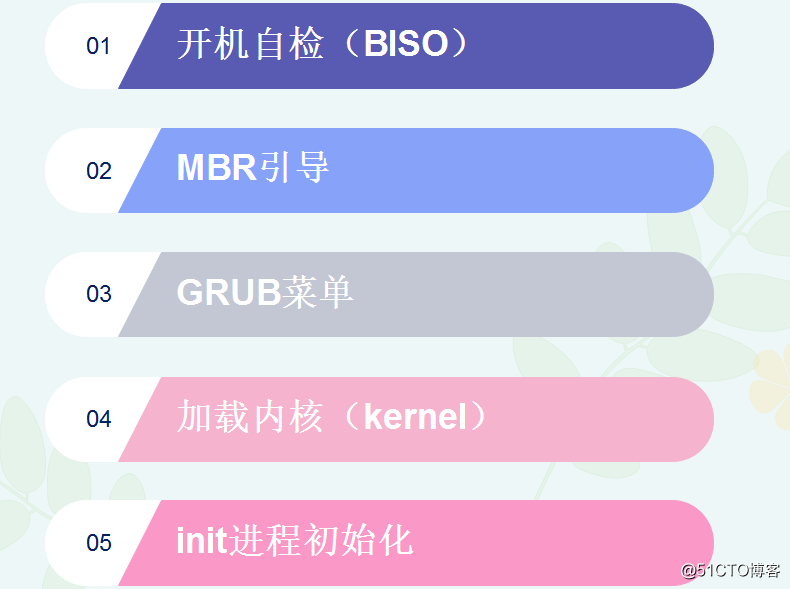 01 开机自检（BISO）

02 MBR引导

03 GRUB菜单

04 加载内核（kernel）

05 init进程初始化

@51CTO博客